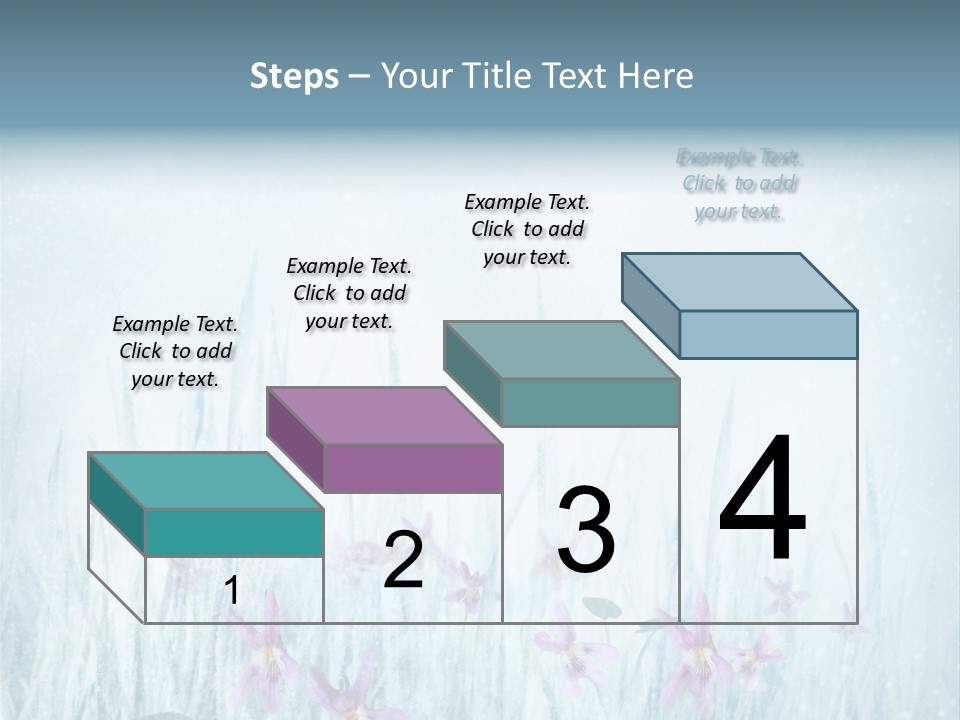 Steps – Your Title Text Here

Example Text. Click to add your text.

Example Text. Click to add your text.

Example Text. Click to add your text.

Example Text. Click to add your text.

1

2

3

4